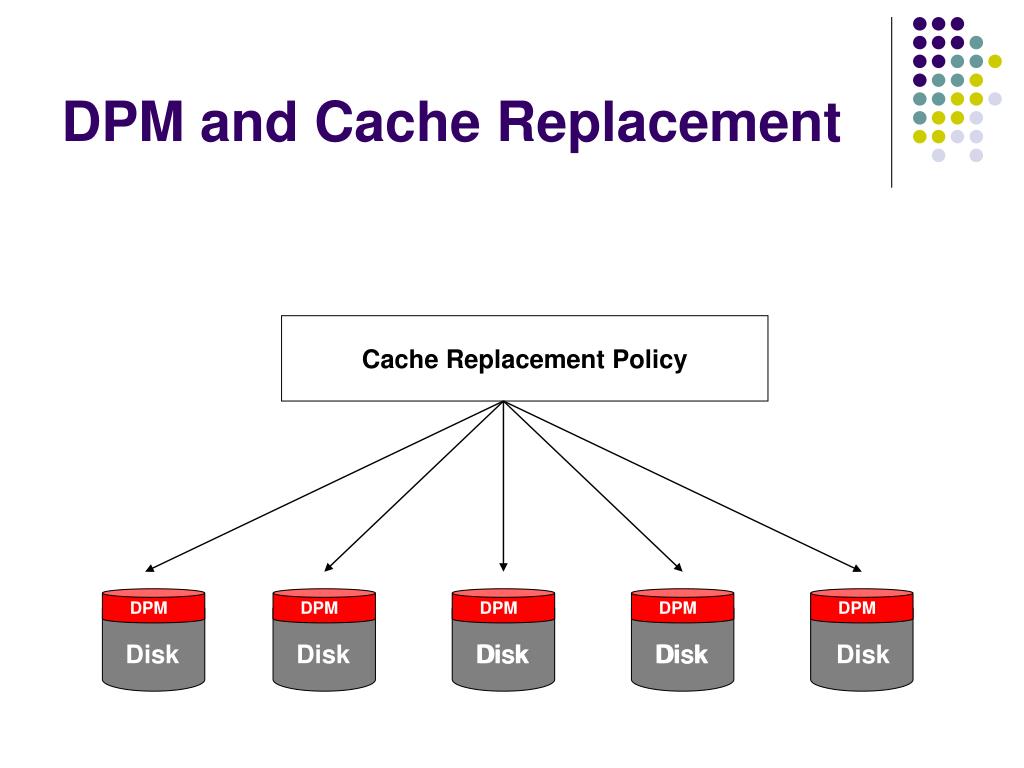 DPM and Cache Replacement

Cache Replacement Policy

DPM
Disk

DPM
Disk

DPM
Disk

DPM
Disk

DPM
Disk